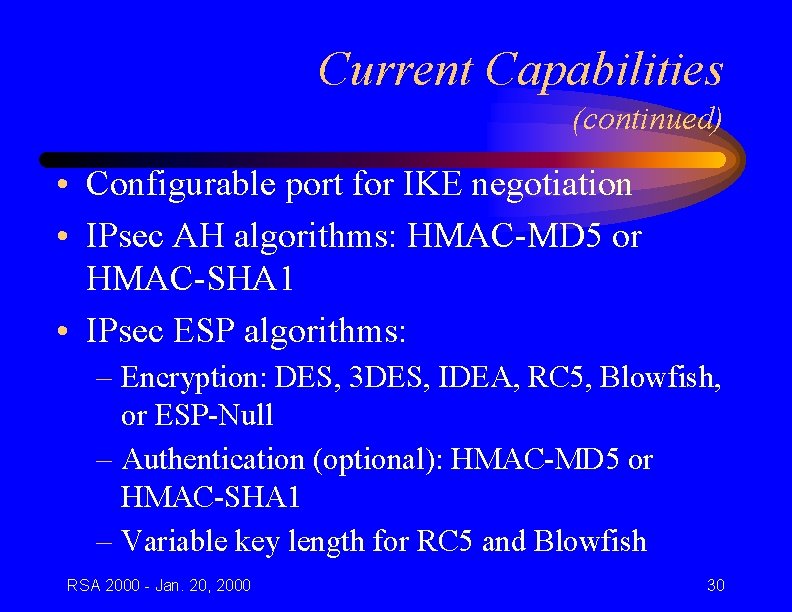 Current Capabilities
(continued)

• Configurable port for IKE negotiation
• IPsec AH algorithms: HMAC-MD5 or HMAC-SHA1
• IPsec ESP algorithms:
– Encryption: DES, 3DES, IDEA, RC5, Blowfish, or ESP-Null
– Authentication (optional): HMAC-MD5 or HMAC-SHA1
– Variable key length for RC5 and Blowfish

RSA 2000 - Jan. 20, 2000

30